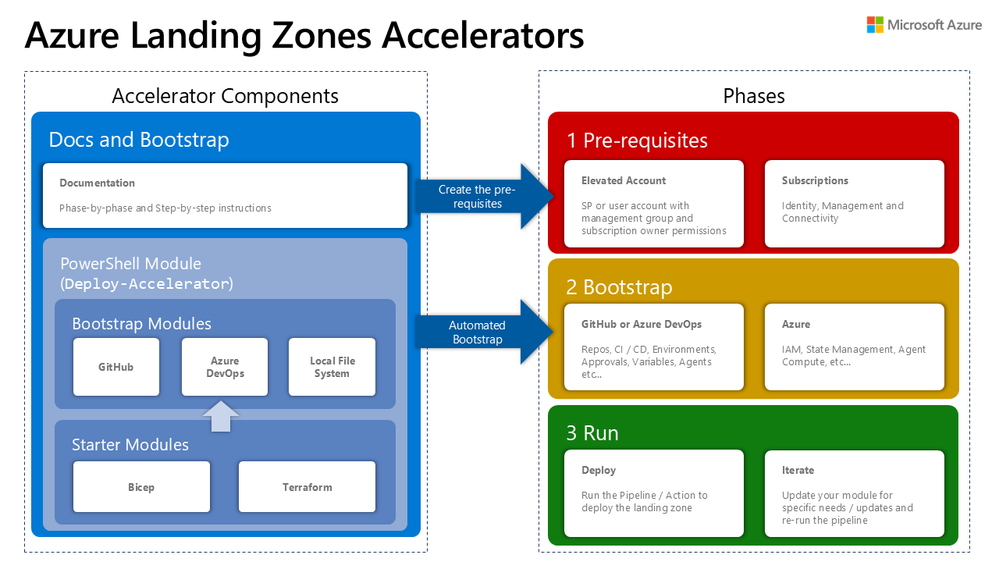 Azure Landing Zones Accelerators

Microsoft Azure

Accelerator Components

Docs and Bootstrap

Documentation

Phase-by-phase and Step-by-step instructions

PowerShell Module (Deploy-Accelerator)

Bootstrap Modules

GitHub

Azure DevOps

Local File System

Starter Modules

Bicep

Terraform

Create the pre-requisites

Automated Bootstrap

Phases

1 Pre-requisites

Elevated Account

SP or user account with management group and subscription owner permissions

Subscriptions

Identity, Management and Connectivity

2 Bootstrap

GitHub or Azure DevOps

Repos, CI / CD, Environments, Approvals, Variables, Agents etc...

Azure

IAM, State Management, Agent Compute, etc...

3 Run

Deploy

Run the Pipeline / Action to deploy the landing zone

Iterate

Update your module for specific needs / updates and re-run the pipeline